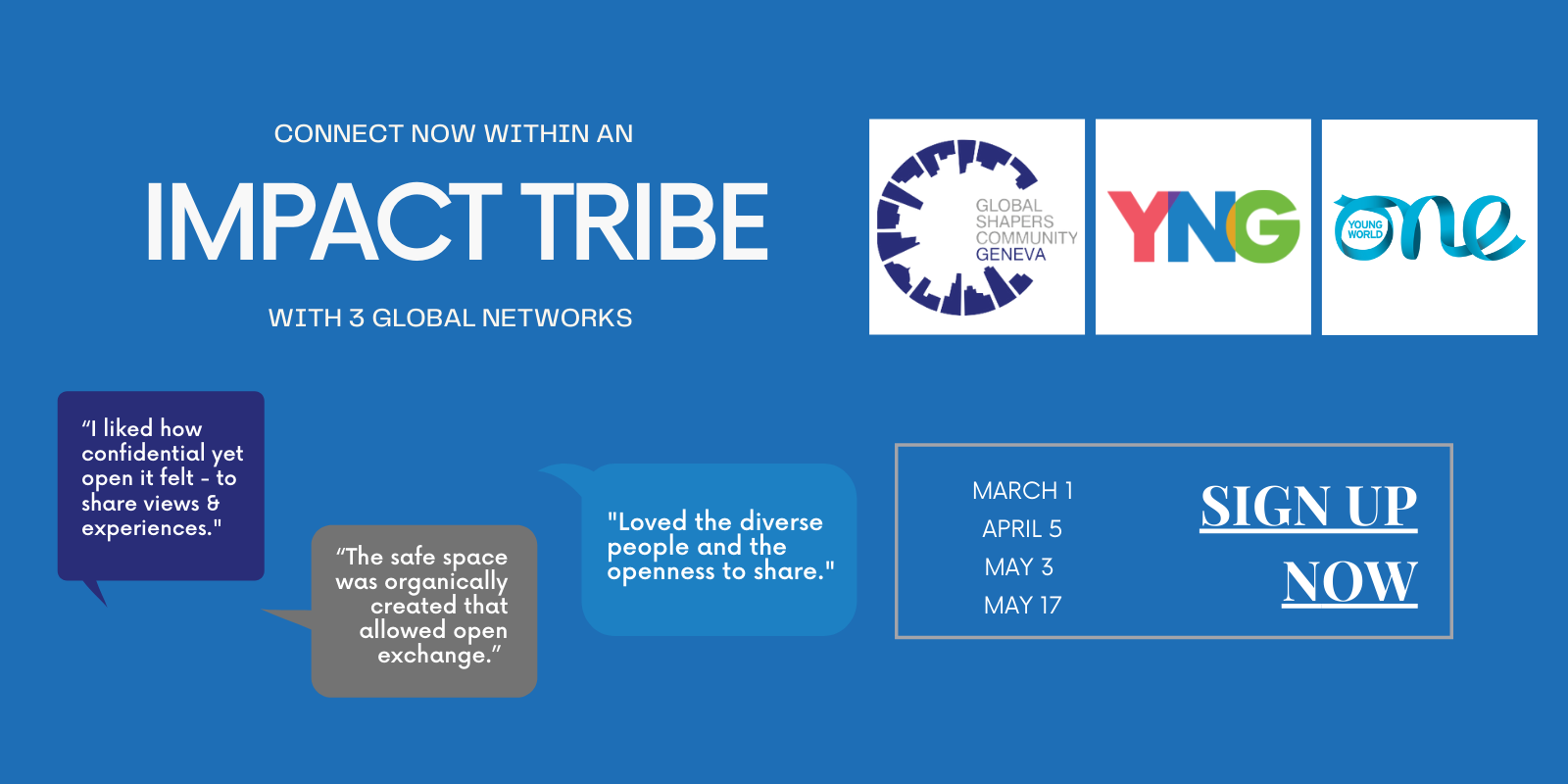 CONNECT NOW WITHIN AN

IMPACT TRIBE

WITH 3 GLOBAL NETWORKS

GLOBAL SHAPERS COMMUNITY GENEVA

YNG

YOUNG WORLD one

“I liked how confidential yet open it felt - to share views & experiences."

“The safe space was organically created that allowed open exchange.”

"Loved the diverse people and the openness to share."

MARCH 1
APRIL 5
MAY 3
MAY 17

SIGN UP NOW